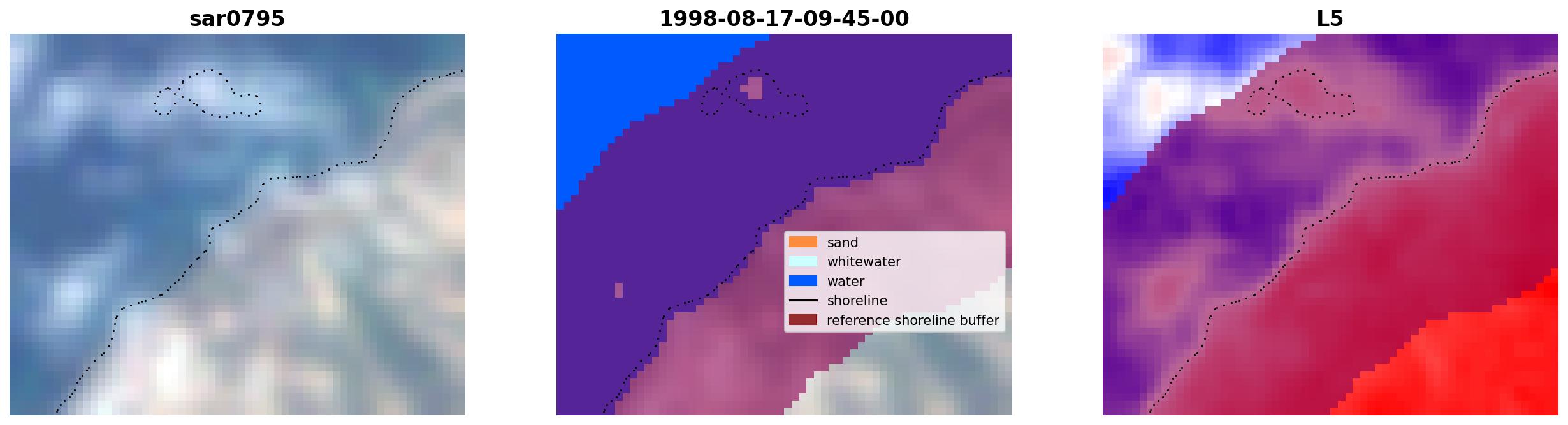 sar0795

1998-08-17-09-45-00

sand
whitewater
water
shoreline
reference shoreline buffer

L5